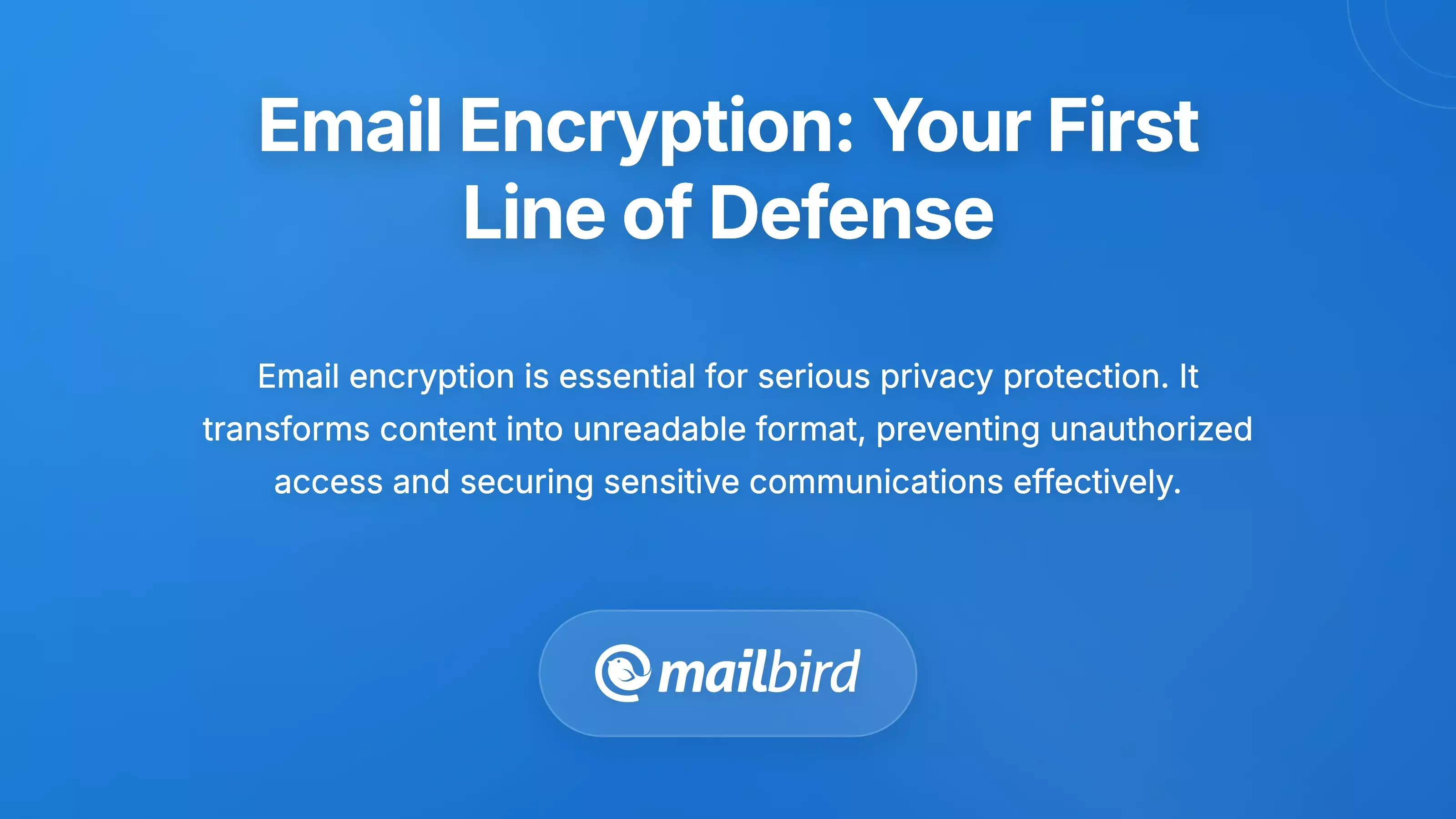 Email Encryption: Your First Line of Defense

Email encryption is essential for serious privacy protection. It transforms content into unreadable format, preventing unauthorized access and securing sensitive communications effectively.

mailbird